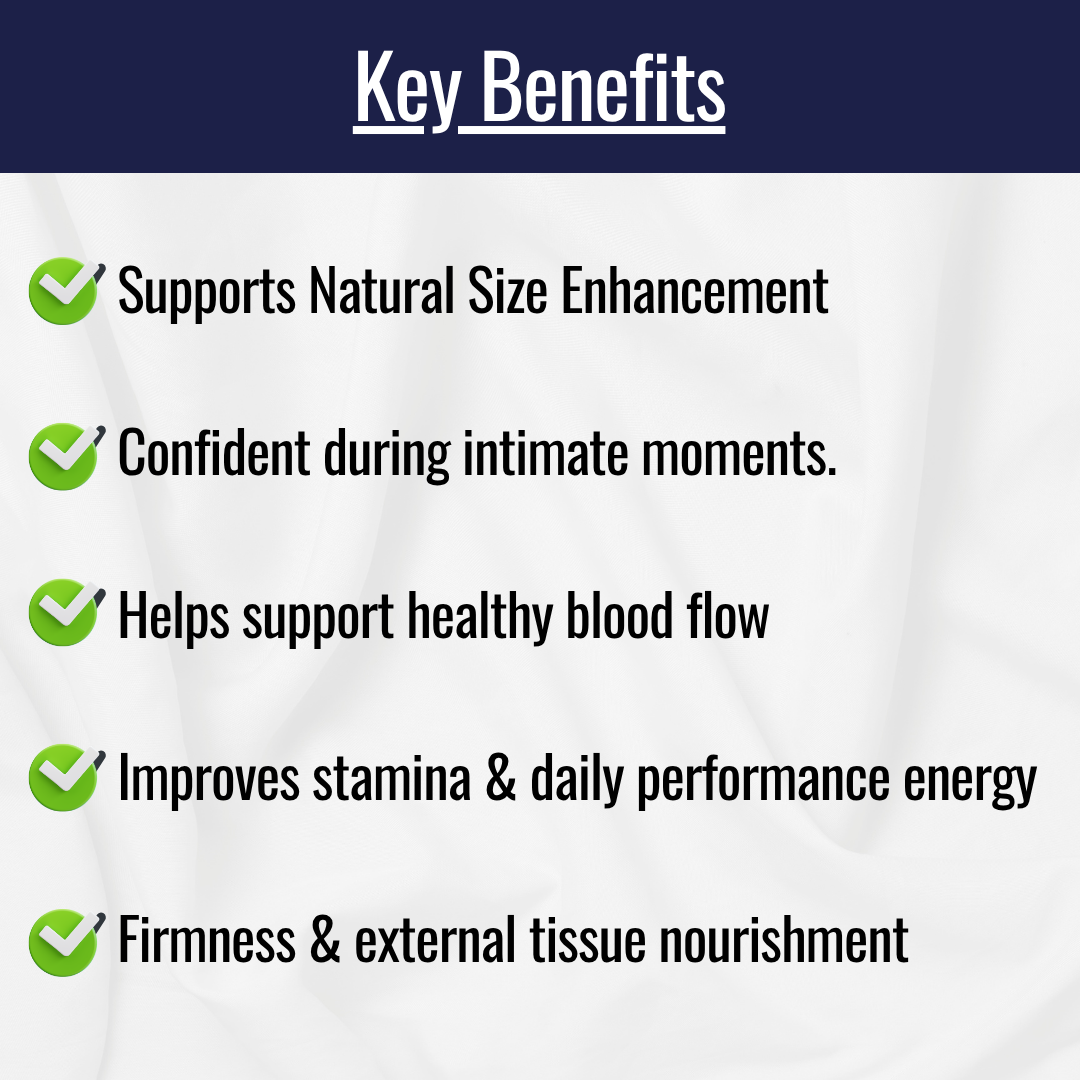 Key Benefits

Supports Natural Size Enhancement

Confident during intimate moments.

Helps support healthy blood flow

Improves stamina & daily performance energy

Firmness & external tissue nourishment